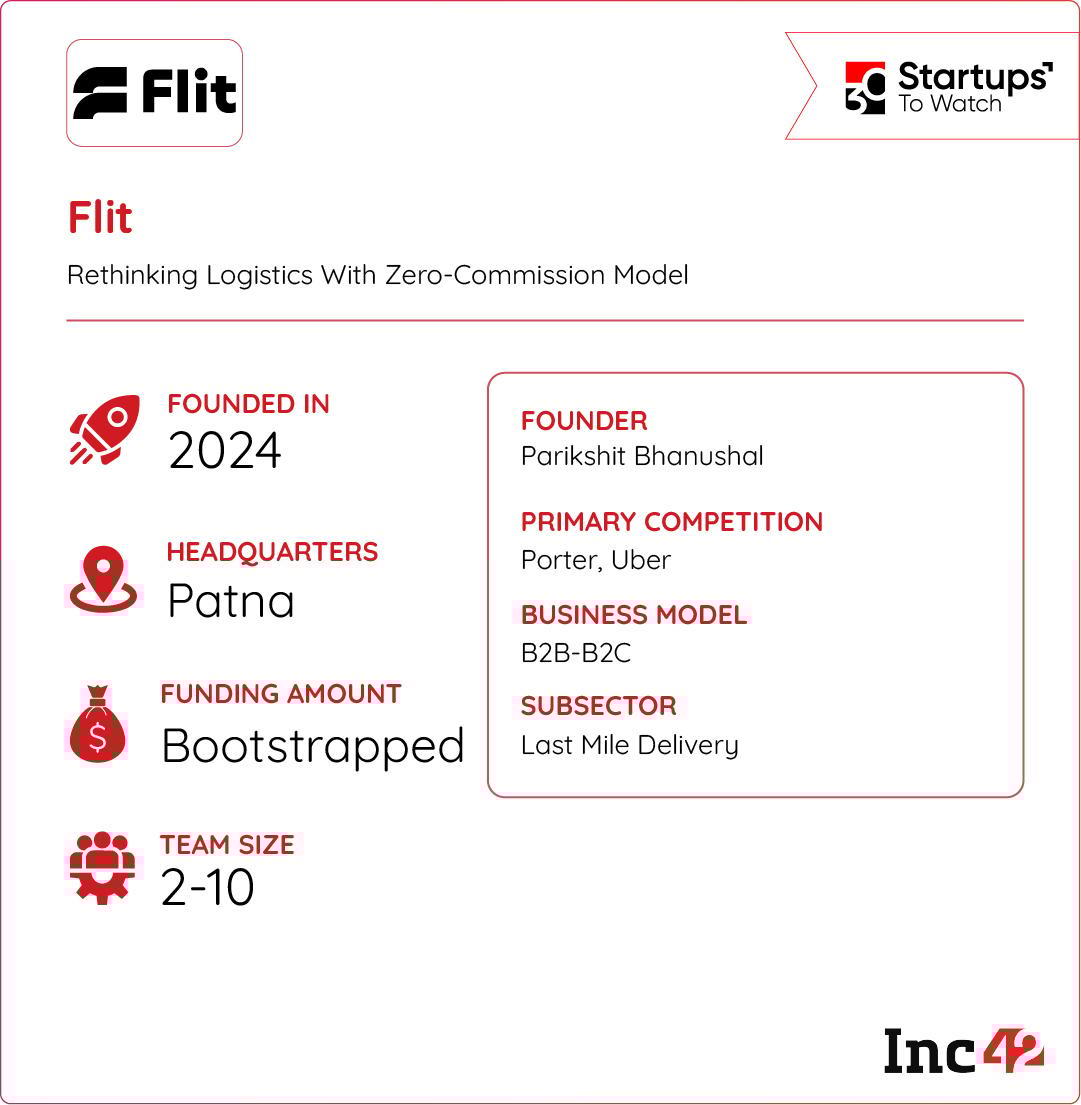 Flit

30 Startups To Watch

Flit

Rethinking Logistics With Zero-Commission Model

FOUNDED IN
2024

HEADQUARTERS
Patna

FUNDING AMOUNT
Bootstrapped

TEAM SIZE
2-10

FOUNDER
Parikshit Bhanushal

PRIMARY COMPETITION
Porter, Uber

BUSINESS MODEL
B2B-B2C

SUBSECTOR
Last Mile Delivery

Inc42